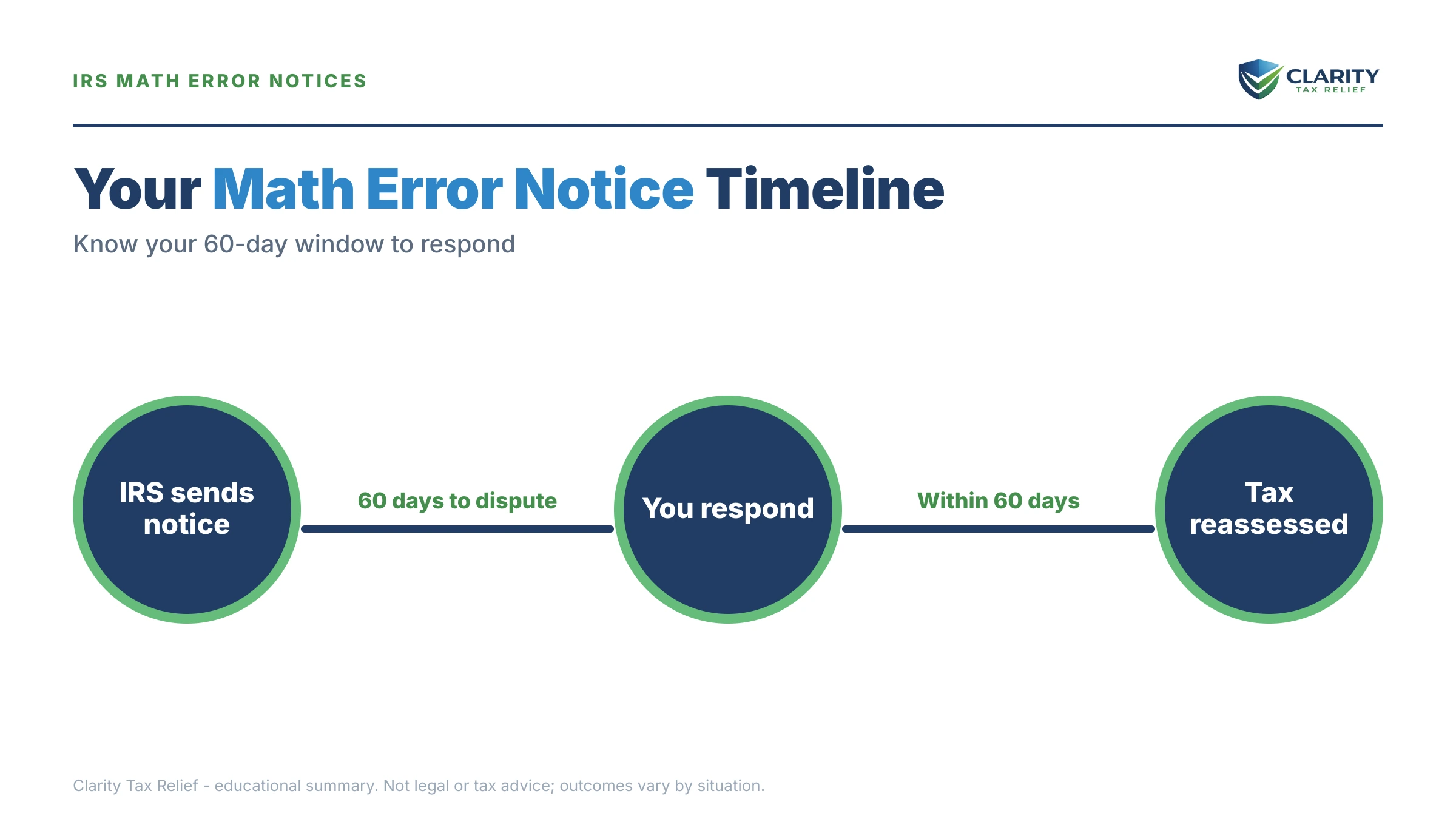 IRS MATH ERROR NOTICES

CLARITY
TAX RELIEF

Your Math Error Notice Timeline

Know your 60-day window to respond

IRS sends notice

60 days to dispute

You respond

Within 60 days

Tax reassessed

Clarity Tax Relief - educational summary. Not legal or tax advice; outcomes vary by situation.